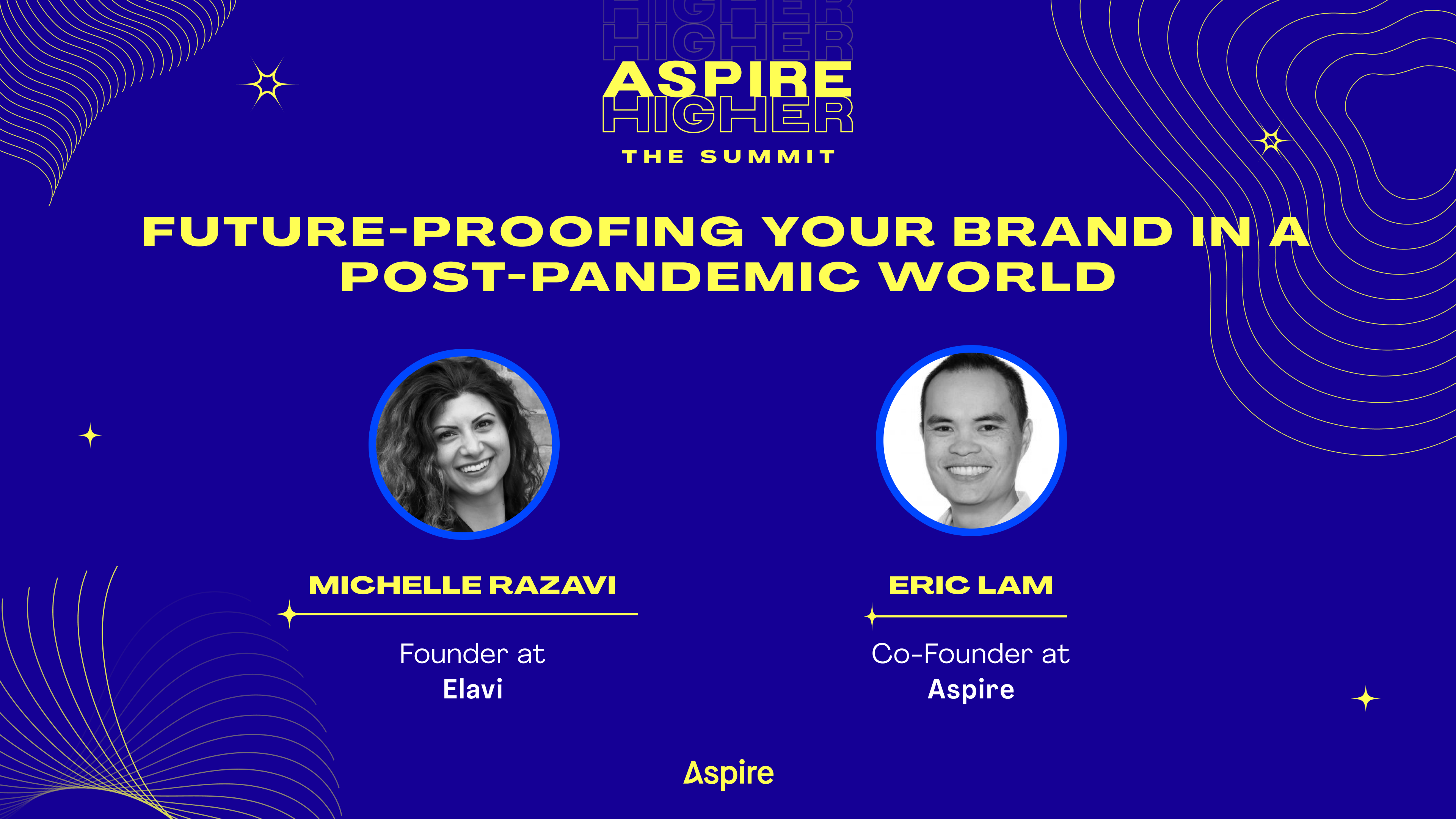 HIGHER
HIGHER
ASPIRE
HIGHER
THE SUMMIT

FUTURE-PROOFING YOUR BRAND IN A POST-PANDEMIC WORLD

MICHELLE RAZAVI

Founder at
Elavi

ERIC LAM

Co-Founder at
Aspire

Aspire